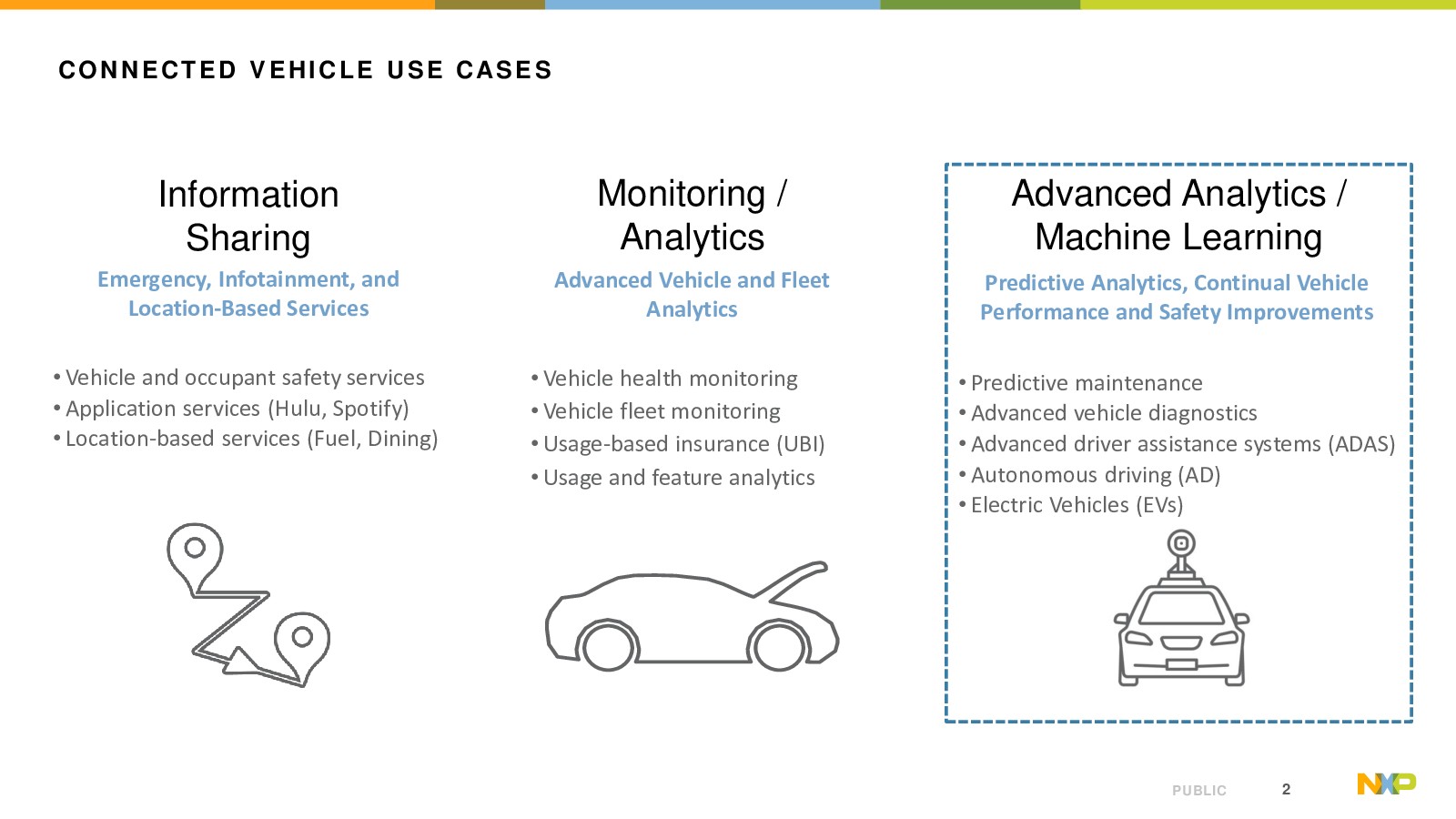 CONNECTED VEHICLE USE CASES

Information Sharing

Emergency, Infotainment, and Location-Based Services

• Vehicle and occupant safety services
• Application services (Hulu, Spotify)
• Location-based services (Fuel, Dining)

Monitoring / Analytics

Advanced Vehicle and Fleet Analytics

• Vehicle health monitoring
• Vehicle fleet monitoring
• Usage-based insurance (UBI)
• Usage and feature analytics

Advanced Analytics / Machine Learning

Predictive Analytics, Continual Vehicle Performance and Safety Improvements

• Predictive maintenance
• Advanced vehicle diagnostics
• Advanced driver assistance systems (ADAS)
• Autonomous driving (AD)
• Electric Vehicles (EVs)

PUBLIC 2 NXP